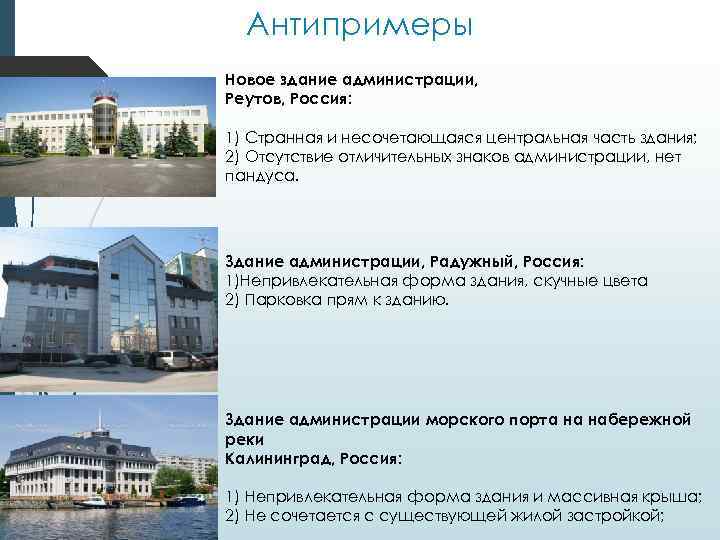 Антипримеры

Новое здание администрации, Реутов, Россия:

1) Странная и несочетающаяся центральная часть здания;
2) Отсутствие отличительных знаков администрации, нет пандуса.

Здание администрации, Радужный, Россия:
1)Непривлекательная форма здания, скучные цвета
2) Парковка прям к зданию.

Здание администрации морского порта на набережной реки
Калининград, Россия:

1) Непривлекательная форма здания и массивная крыша;
2) Не сочетается с существующей жилой застройкой;